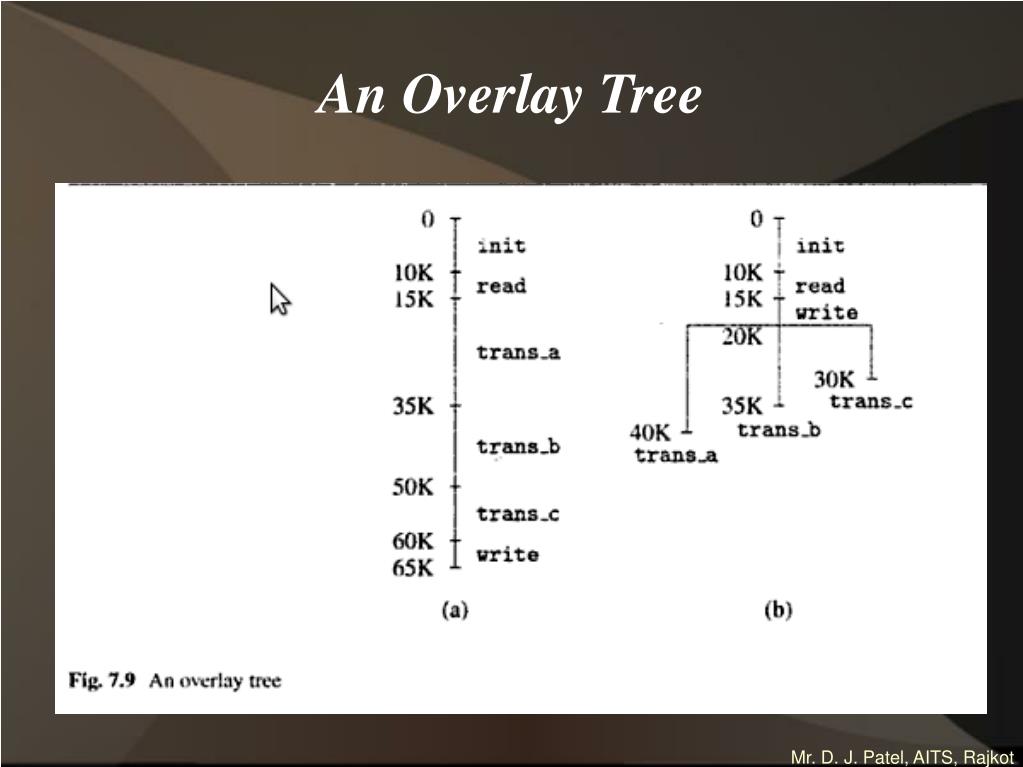 An Overlay Tree

0
init
10K
read
15K
trans_a
35K
trans_b
50K
trans_c
60K
write
65K

(a)

0
init
10K
read
15K
write
20K
30K
trans_c
35K
trans_b
40K
trans_a

(b)

Fig. 7.9 An overlay tree

Mr. D. J. Patel, AITS, Rajkot